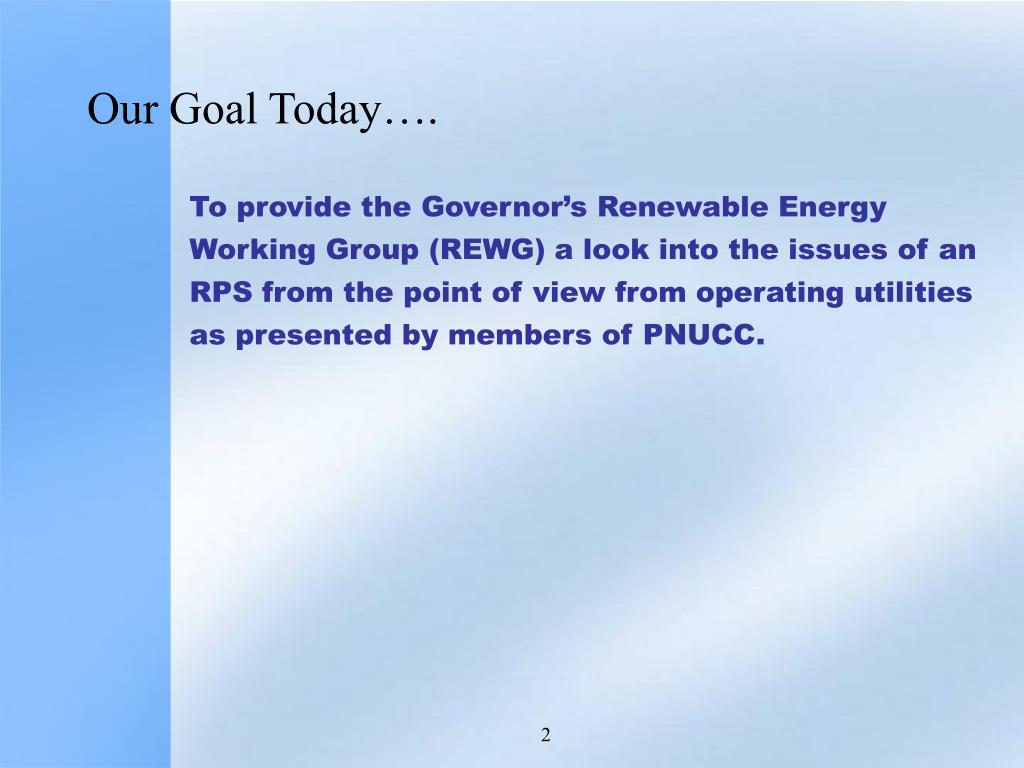 Our Goal Today….

To provide the Governor’s Renewable Energy Working Group (REWG) a look into the issues of an RPS from the point of view from operating utilities as presented by members of PNUCC.

2